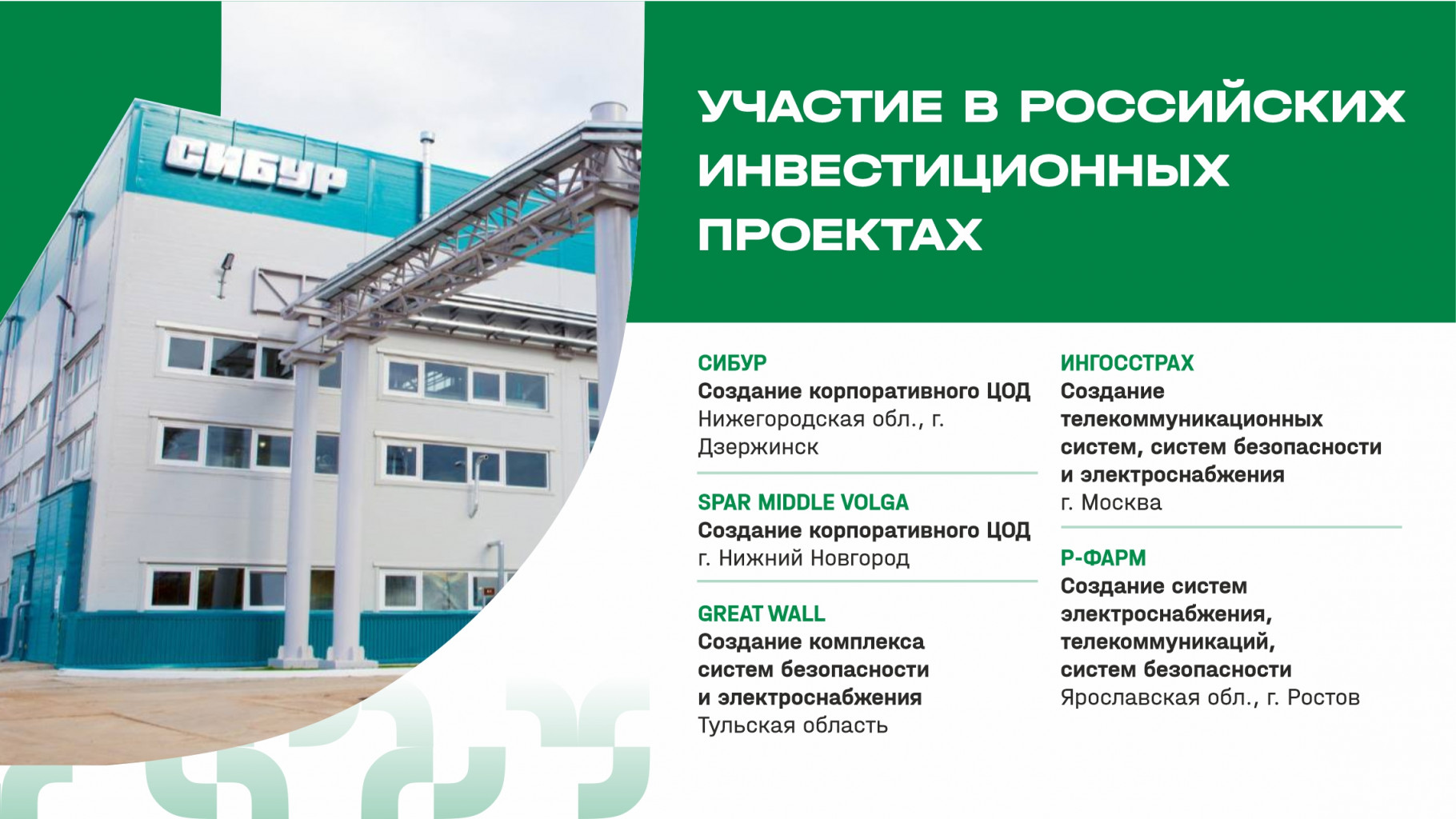 СИБУР

УЧАСТИЕ В РОССИЙСКИХ ИНВЕСТИЦИОННЫХ ПРОЕКТАХ

СИБУР
Создание корпоративного ЦОД
Нижегородская обл., г. Дзержинск

SPAR MIDDLE VOLGA
Создание корпоративного ЦОД
г. Нижний Новгород

GREAT WALL
Создание комплекса систем безопасности и электроснабжения
Тульская область

ИНГОССТРАХ
Создание телекоммуникационных систем, систем безопасности и электроснабжения
г. Москва

Р-ФАРМ
Создание систем электроснабжения, телекоммуникаций, систем безопасности
Ярославская обл., г. Ростов